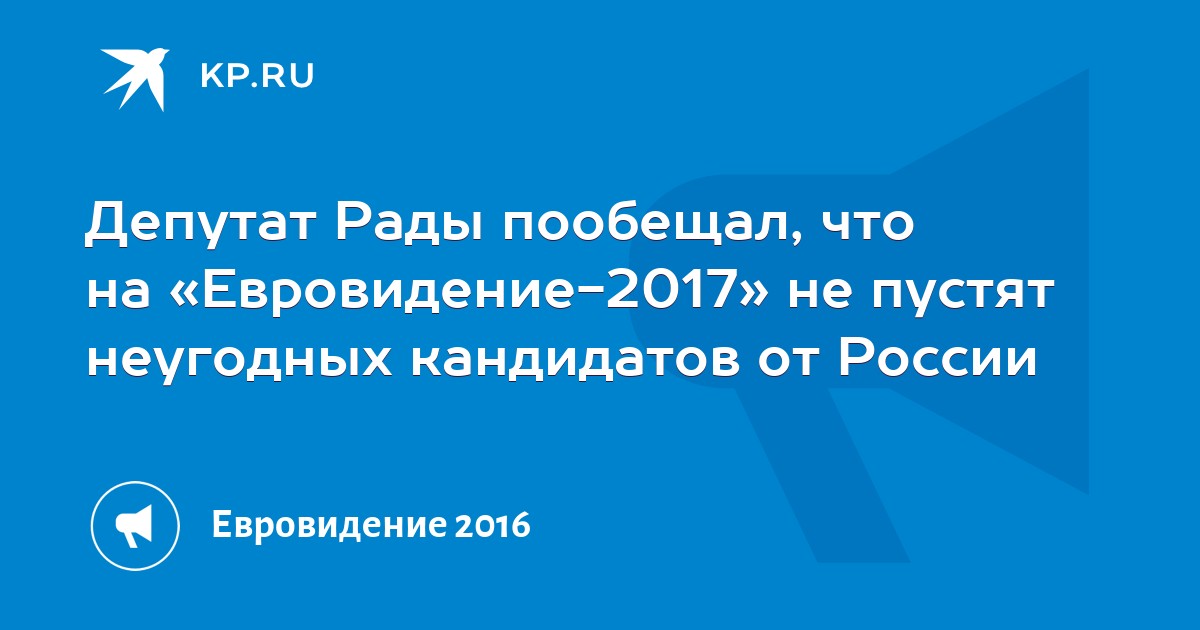 KP.RU

Депутат Рады пообещал, что на «Евровидение-2017» не пустят неугодных кандидатов от России

Евровидение 2016